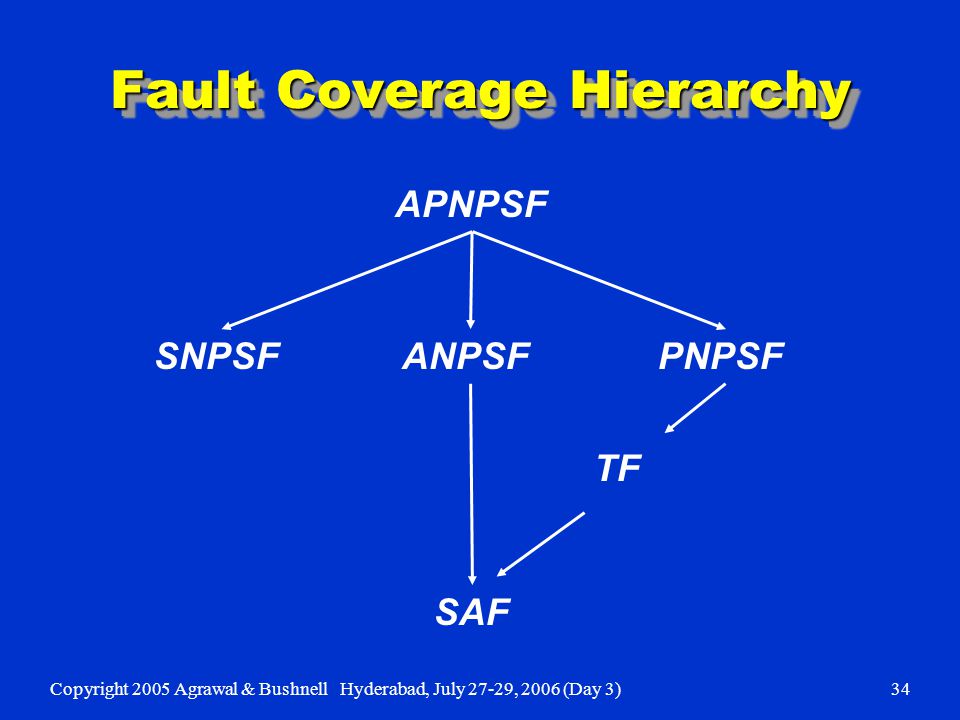 Fault Coverage Hierarchy

APNPSF

SNPSF

ANPSF

PNPSF

TF

SAF

Copyright 2005 Agrawal & Bushnell Hyderabad, July 27-29, 2006 (Day 3)

34